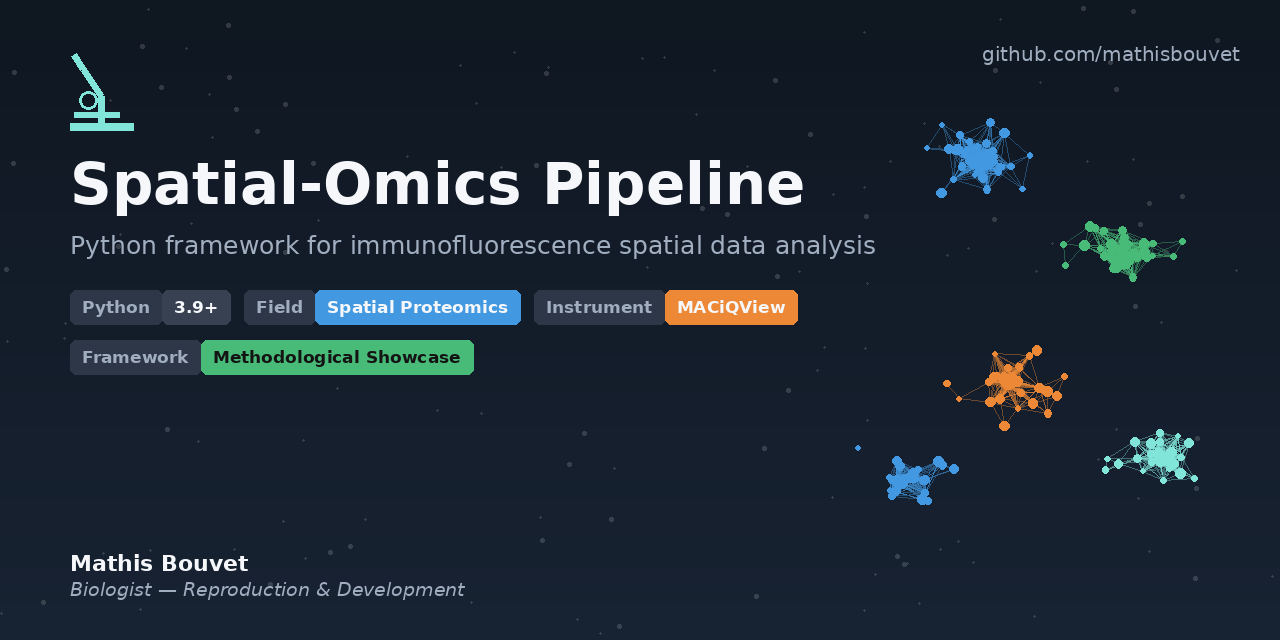 github.com/mathisbouvet

Spatial-Omics Pipeline

Python framework for immunofluorescence spatial data analysis

Python 3.9+ Field Spatial Proteomics Instrument MACiQView

Framework Methodological Showcase

Mathis Bouvet

Biologist — Reproduction & Development